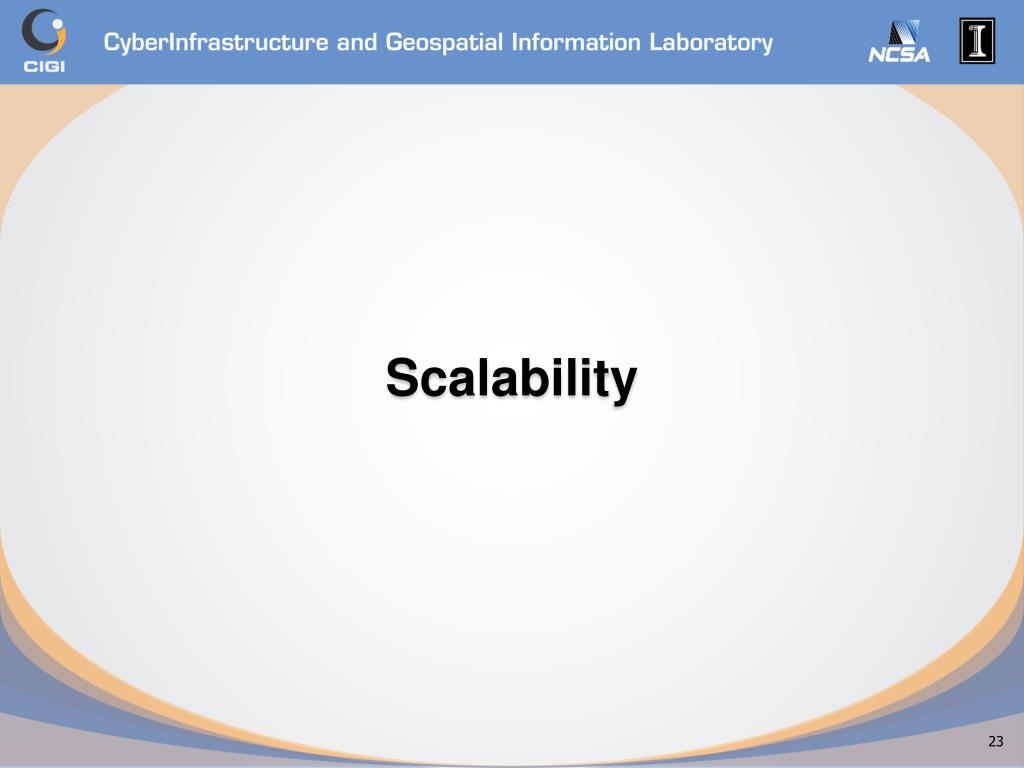 CIGI

CyberInfrastructure and Geospatial Information Laboratory

NCSA

I

Scalability

23